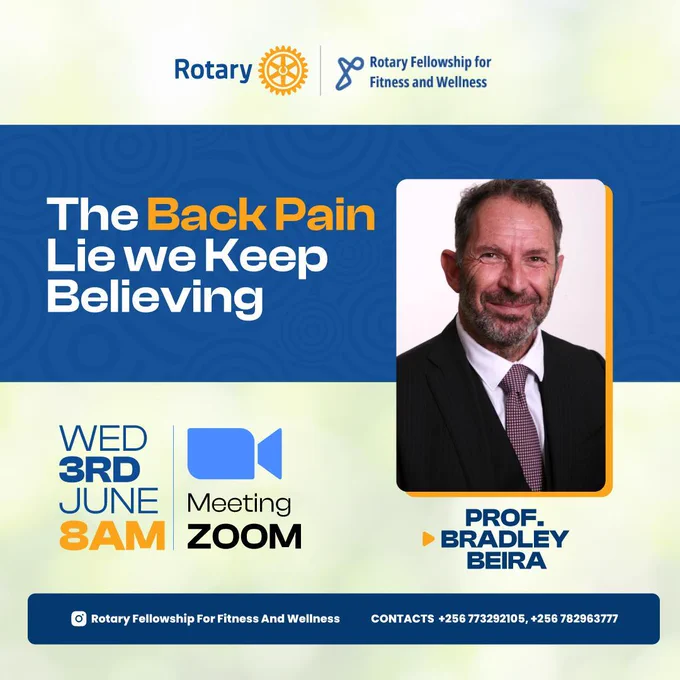 Rotary

Rotary Fellowship for Fitness and Wellness

The Back Pain Lie we Keep Believing

WED
3RD
JUNE
8AM

Meeting
ZOOM

PROF.
BRADLEY
BEIRA

Rotary Fellowship For Fitness And Wellness

CONTACTS +256 773292105, +256 782963777